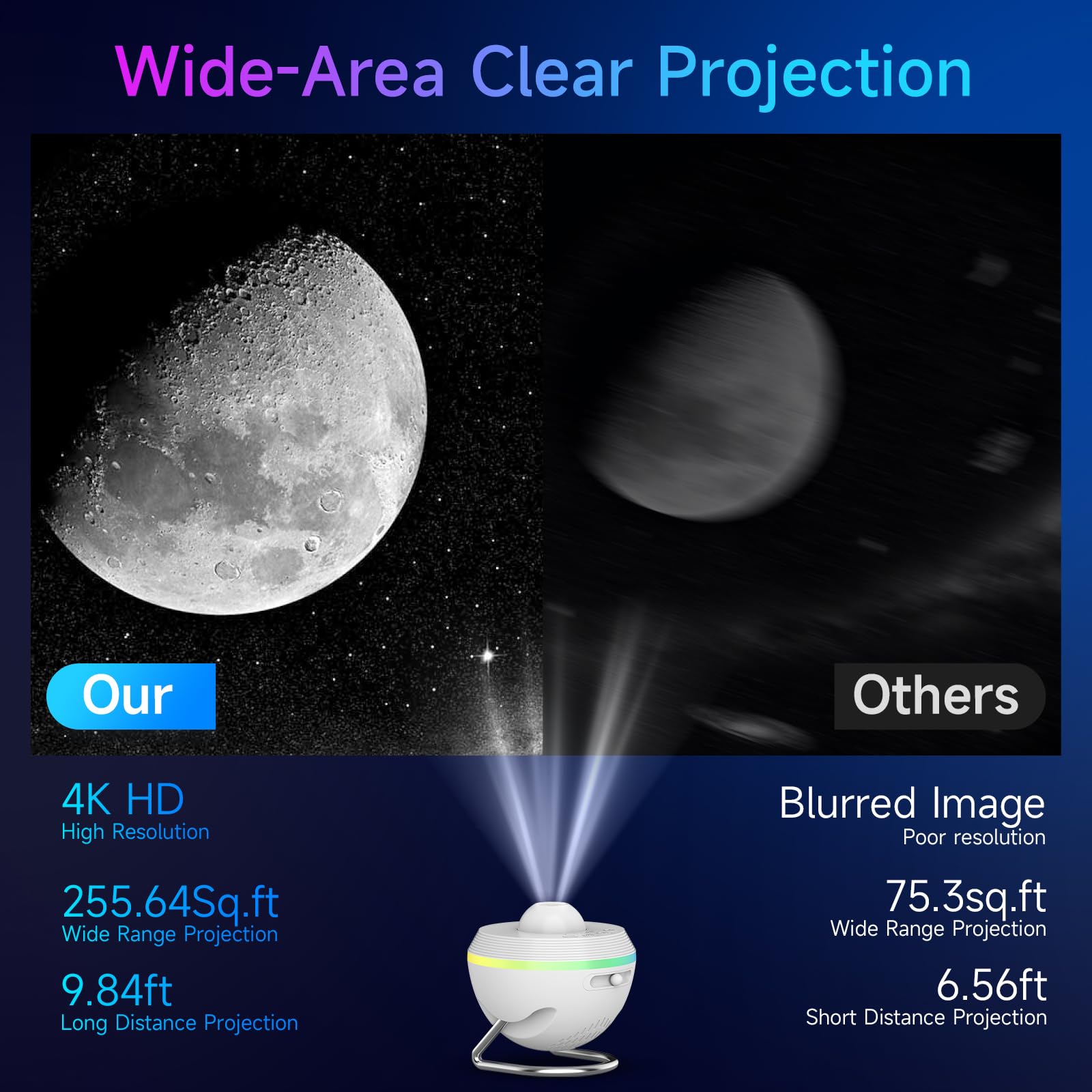 Wide-Area Clear Projection

Our

Others

4K HD
High Resolution

255.64Sq.ft
Wide Range Projection

9.84ft
Long Distance Projection

Blurred Image
Poor resolution

75.3sq.ft
Wide Range Projection

6.56ft
Short Distance Projection